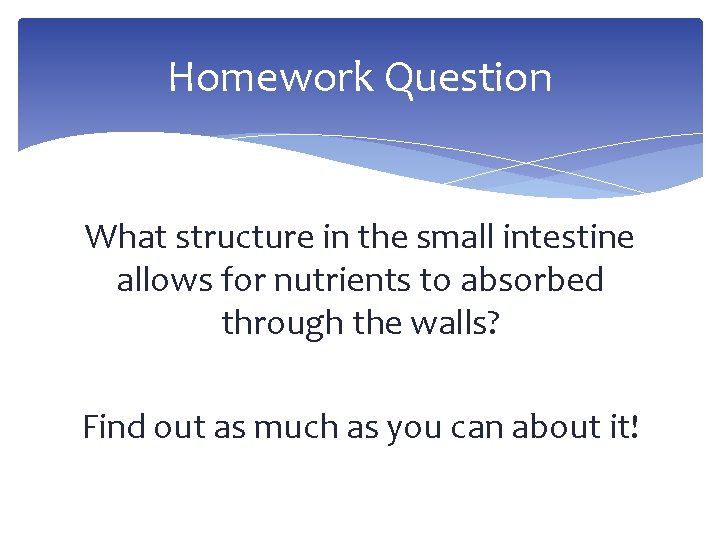 Homework Question

What structure in the small intestine allows for nutrients to absorbed through the walls?

Find out as much as you can about it!